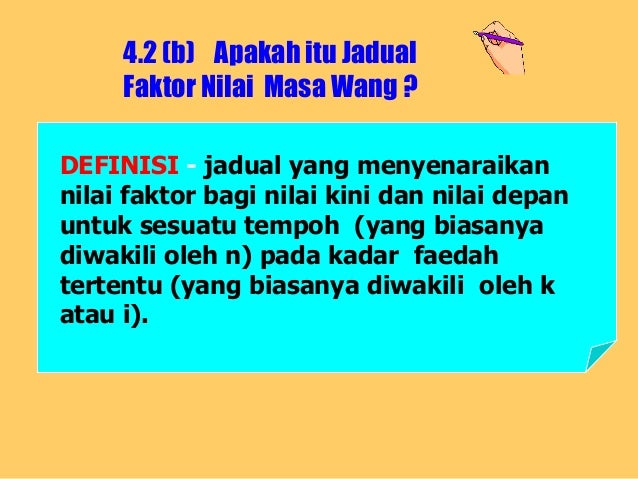 4.2 (b) Apakah itu Jadual Faktor Nilai Masa Wang ?

DEFINISI - jadual yang menyenaraikan nilai faktor bagi nilai kini dan nilai depan untuk sesuatu tempoh (yang biasanya diwakili oleh n) pada kadar faedah tertentu (yang biasanya diwakili oleh k atau i).